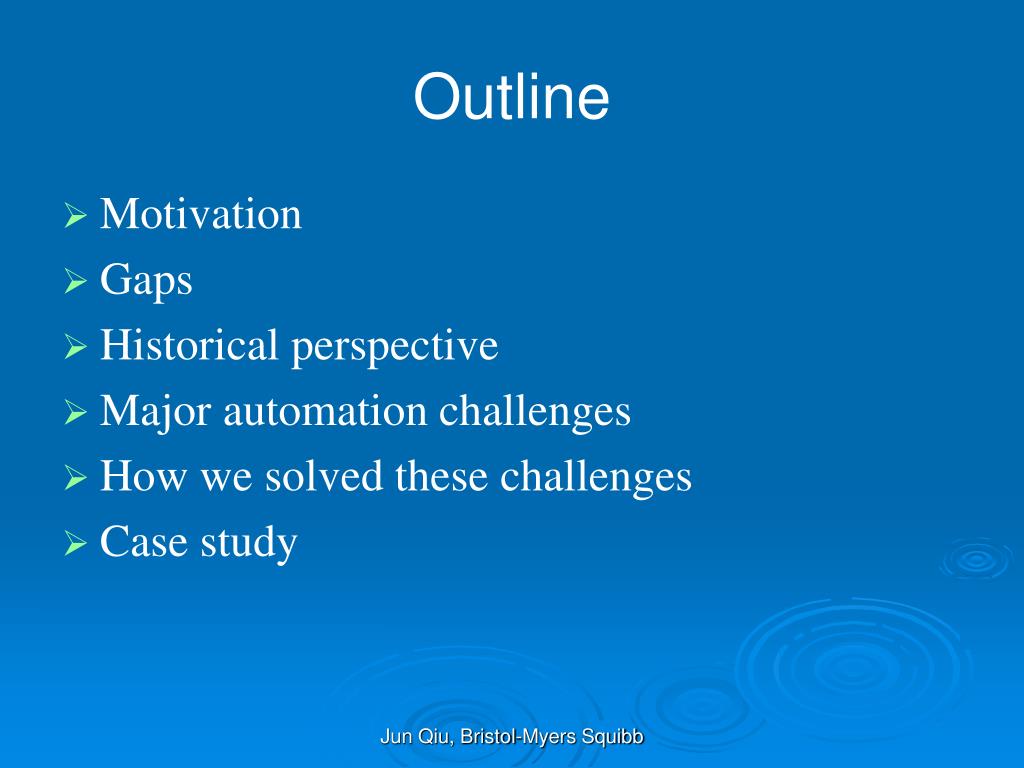 Outline

➢ Motivation
➢ Gaps
➢ Historical perspective
➢ Major automation challenges
➢ How we solved these challenges
➢ Case study

Jun Qiu, Bristol-Myers Squibb